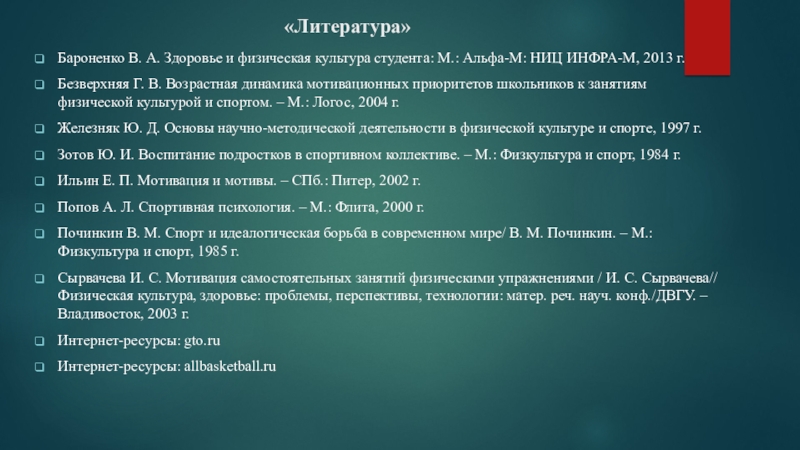 «Литература»

Бароненко В. А. Здоровье и физическая культура студента: М.: Альфа-М: НИЦ ИНФРА-М, 2013 г.

Безверхняя Г. В. Возрастная динамика мотивационных приоритетов школьников к занятиям физической культурой и спортом. – М.: Логос, 2004 г.

Железняк Ю. Д. Основы научно-методической деятельности в физической культуре и спорте, 1997 г.

Зотов Ю. И. Воспитание подростков в спортивном коллективе. – М.: Физкультура и спорт, 1984 г.

Ильин Е. П. Мотивация и мотивы. – СПб.: Питер, 2002 г.

Попов А. Л. Спортивная психология. – М.: Флита, 2000 г.

Починкин В. М. Спорт и идеалогическая борьба в современном мире/ В. М. Починкин. – М.: Физкультура и спорт, 1985 г.

Сырвачева И. С. Мотивация самостоятельных занятий физическими упражнениями / И. С. Сырвачева// Физическая культура, здоровье: проблемы, перспективы, технологии: матер. реч. науч. конф./ДВГУ. – Владивосток, 2003 г.

Интернет-ресурсы: gto.ru

Интернет-ресурсы: allbasketball.ru